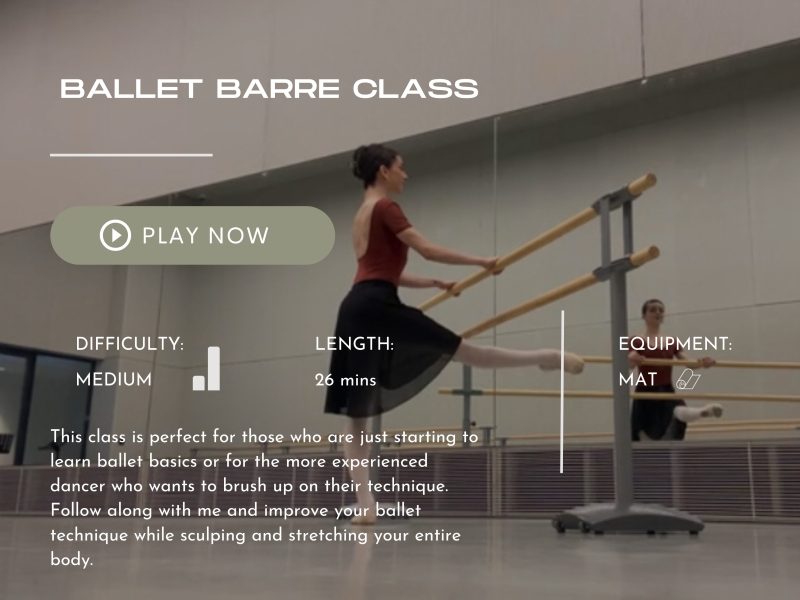 BALLET BARRE CLASS

PLAY NOW

DIFFICULTY:
MEDIUM

LENGTH:
26 mins

EQUIPMENT:
MAT

This class is perfect for those who are just starting to learn ballet basics or for the more experienced dancer who wants to brush up on their technique. Follow along with me and improve your ballet technique while sculping and stretching your entire body.